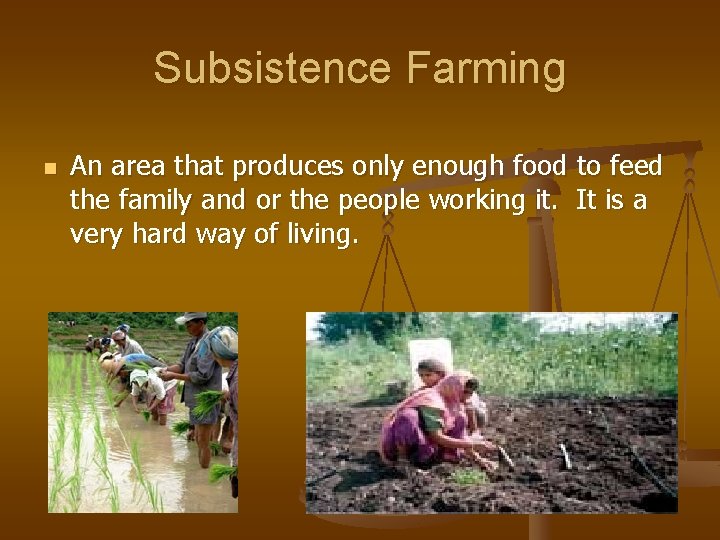 Subsistence Farming

An area that produces only enough food to feed the family and or the people working it.  It is a very hard way of living.